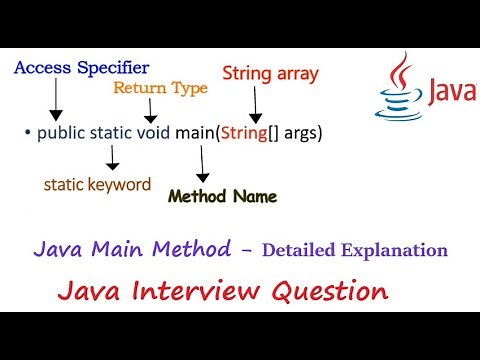 Access Specifier

Return Type

String array

Java

• public static void main(String[] args)

static keyword

Method Name

Java Main Method – Detailed Explanation

Java Interview Question